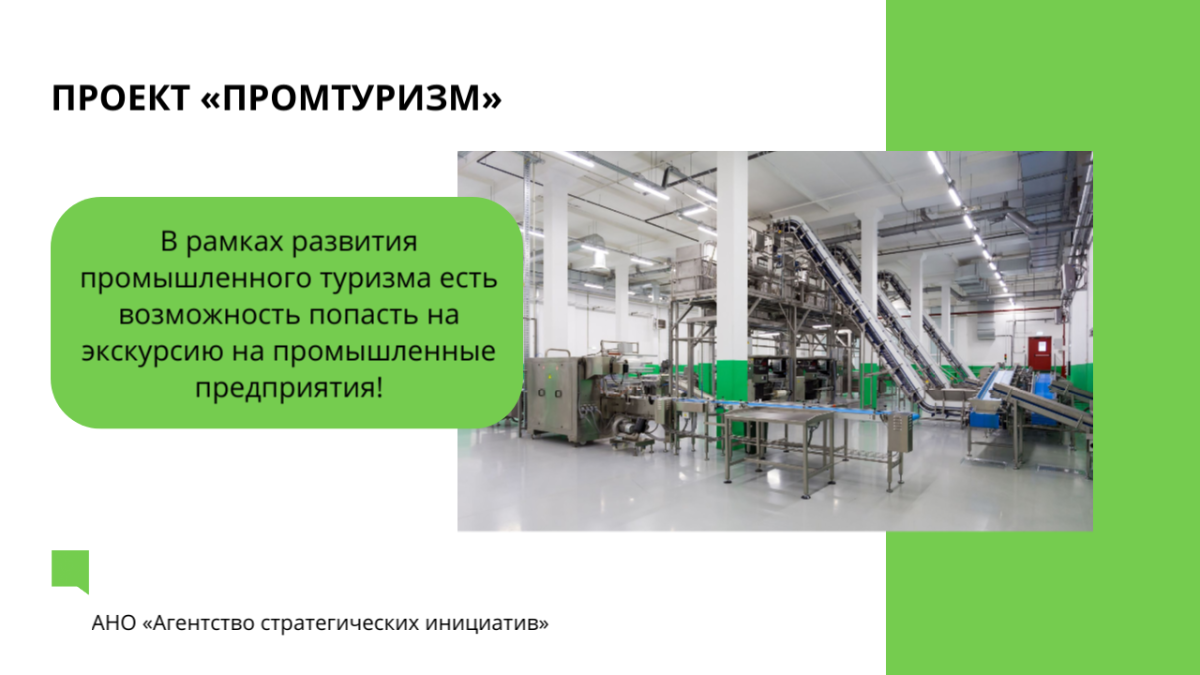 ПРОЕКТ «ПРОМТУРИЗМ»

В рамках развития промышленного туризма есть возможность попасть на экскурсию на промышленные предприятия!

АНО «Агентство стратегических инициатив»